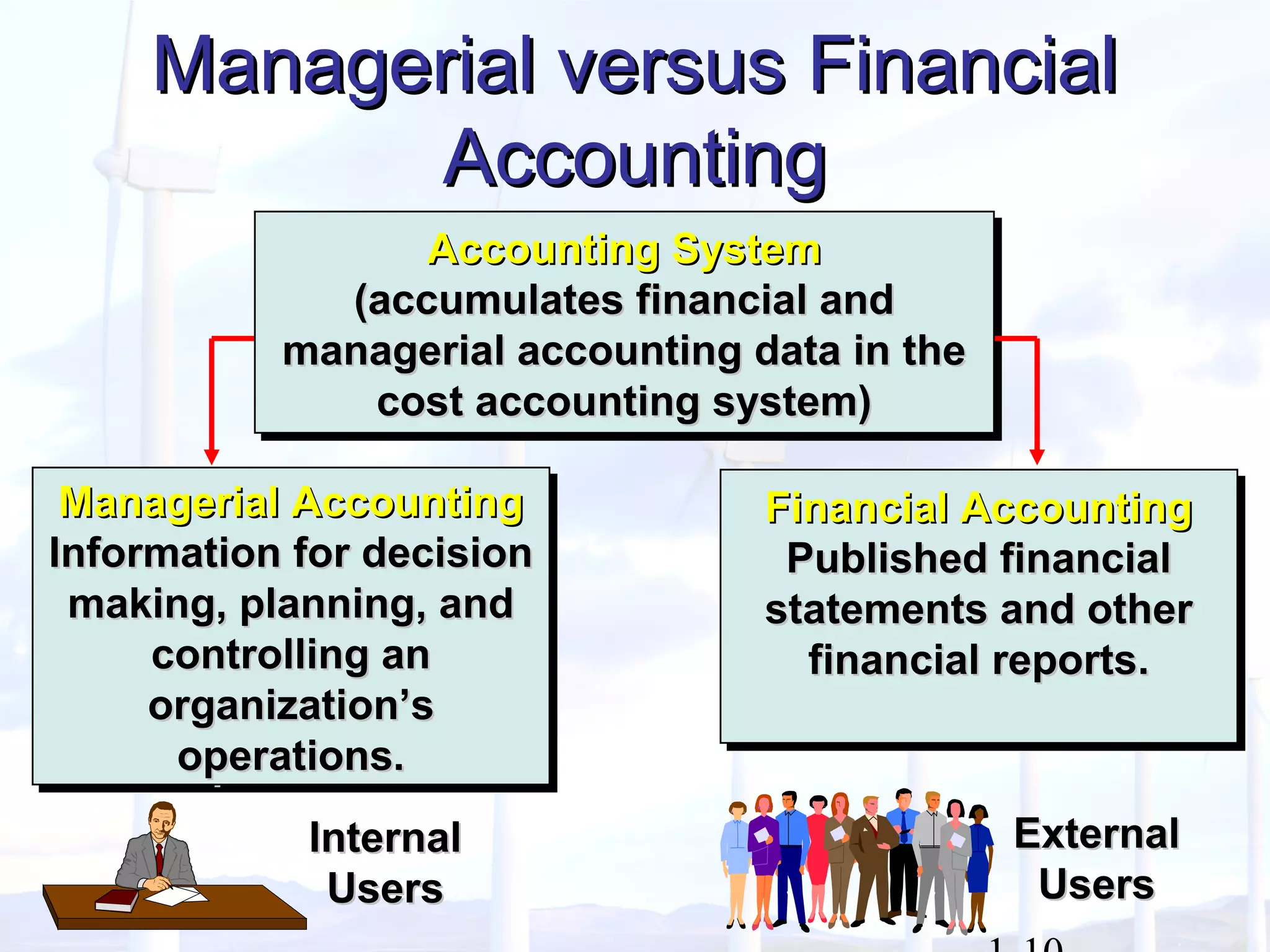 Managerial versus Financial Accounting

Accounting System
(accumulates financial and managerial accounting data in the cost accounting system)

Managerial Accounting
Information for decision making, planning, and controlling an organization's operations.

Financial Accounting
Published financial statements and other financial reports.

Internal Users

External Users

1-10